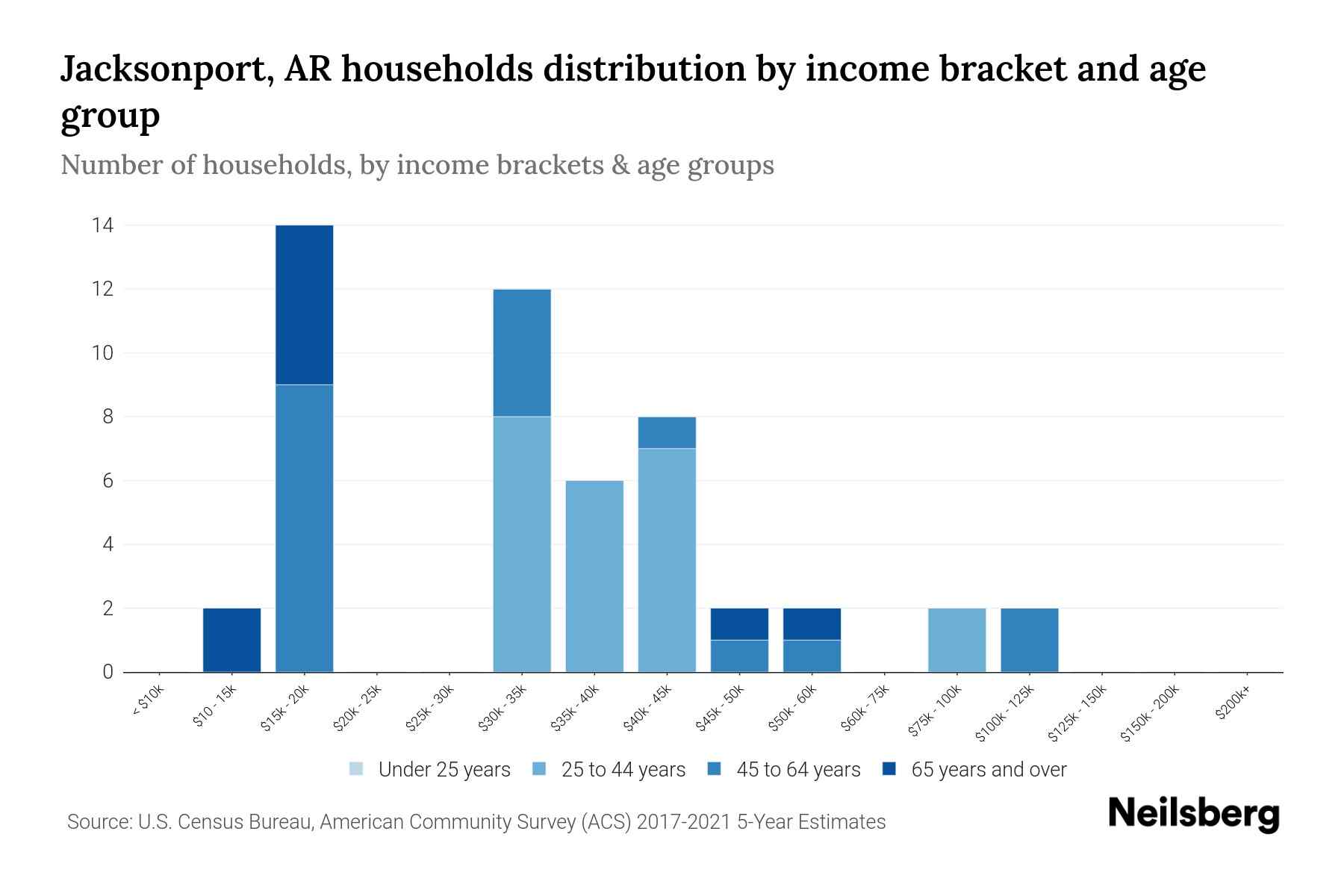 Jacksonport, AR households distribution by income bracket and age group

Number of households, by income brackets & age groups

14
12
10
8
6
4
2
0

< $10k
$10 - 15k
$15k - 20k
$20k - 25k
$25k - 30k
$30k - 35k
$35k - 40k
$40k - 45k
$45k - 50k
$50k - 60k
$60k - 75k
$75k - 100k
$100k - 125k
$125k - 150k
$150k - 200k
$200k+

Under 25 years
25 to 44 years
45 to 64 years
65 years and over

Source: U.S. Census Bureau, American Community Survey (ACS) 2017-2021 5-Year Estimates

Neilsberg